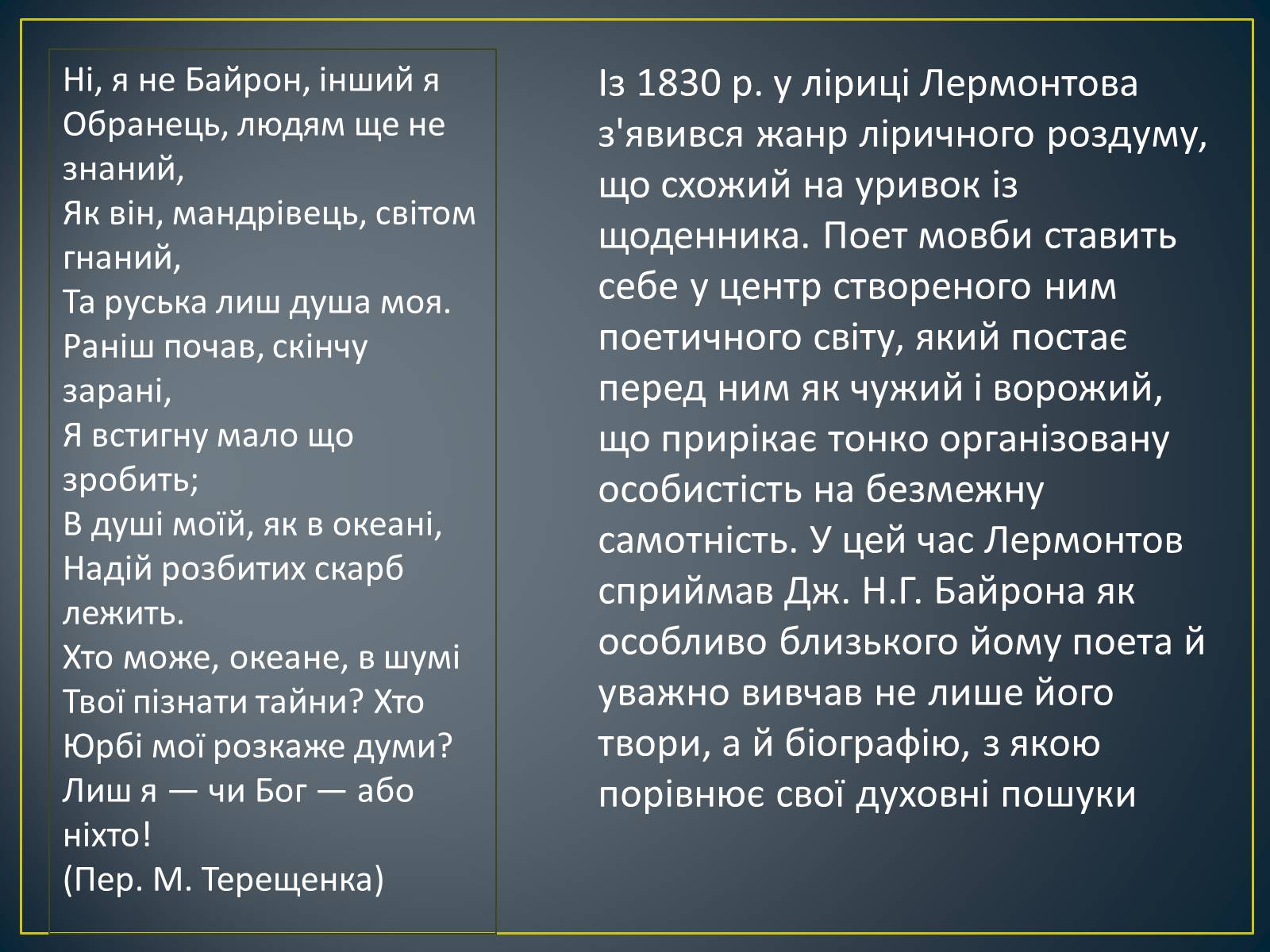 Ні, я не Байрон, інший я
Обранець, людям ще не знаний,
Як він, мандрівець, світом гнаний,
Та руська лиш душа моя.
Раніш почав, скінчу зарані,
Я встигну мало що зробить;
В душі моїй, як в океані,
Надій розбитих скарб лежить.
Хто може, океане, в шумі
Твої пізнати тайни? Хто
Юрбі мої розкаже думи?
Лиш я — чи Бог — або ніхто!
(Пер. М. Терещенка)

Із 1830 р. у ліриці Лермонтова з'явився жанр ліричного роздуму, що схожий на уривок із щоденника. Поет мовби ставить себе у центр створеного ним поетичного світу, який постає перед ним як чужий і ворожий, що прирікає тонко організовану особистість на безмежну самотність. У цей час Лермонтов сприймав Дж. Н.Г. Байрона як особливо близького йому поета й уважно вивчав не лише його твори, а й біографію, з якою порівнює свої духовні пошуки